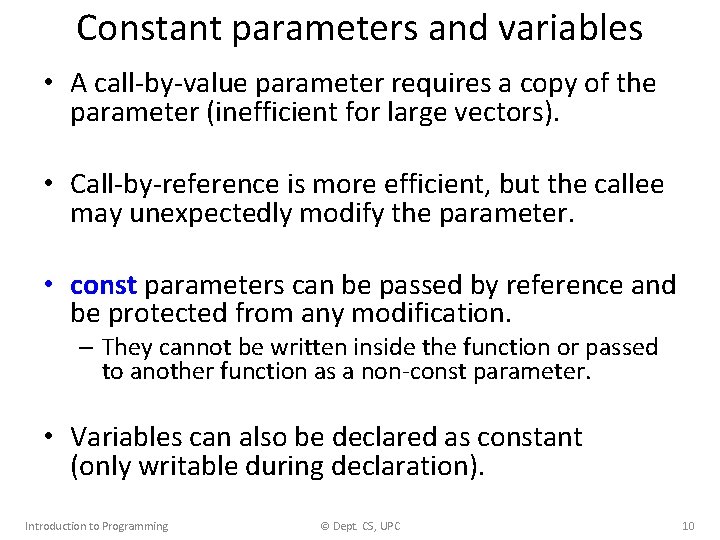 Constant parameters and variables

• A call-by-value parameter requires a copy of the parameter (inefficient for large vectors).

• Call-by-reference is more efficient, but the callee may unexpectedly modify the parameter.

• const parameters can be passed by reference and be protected from any modification.

– They cannot be written inside the function or passed to another function as a non-const parameter.

• Variables can also be declared as constant (only writable during declaration).

Introduction to Programming © Dept. CS, UPC 10